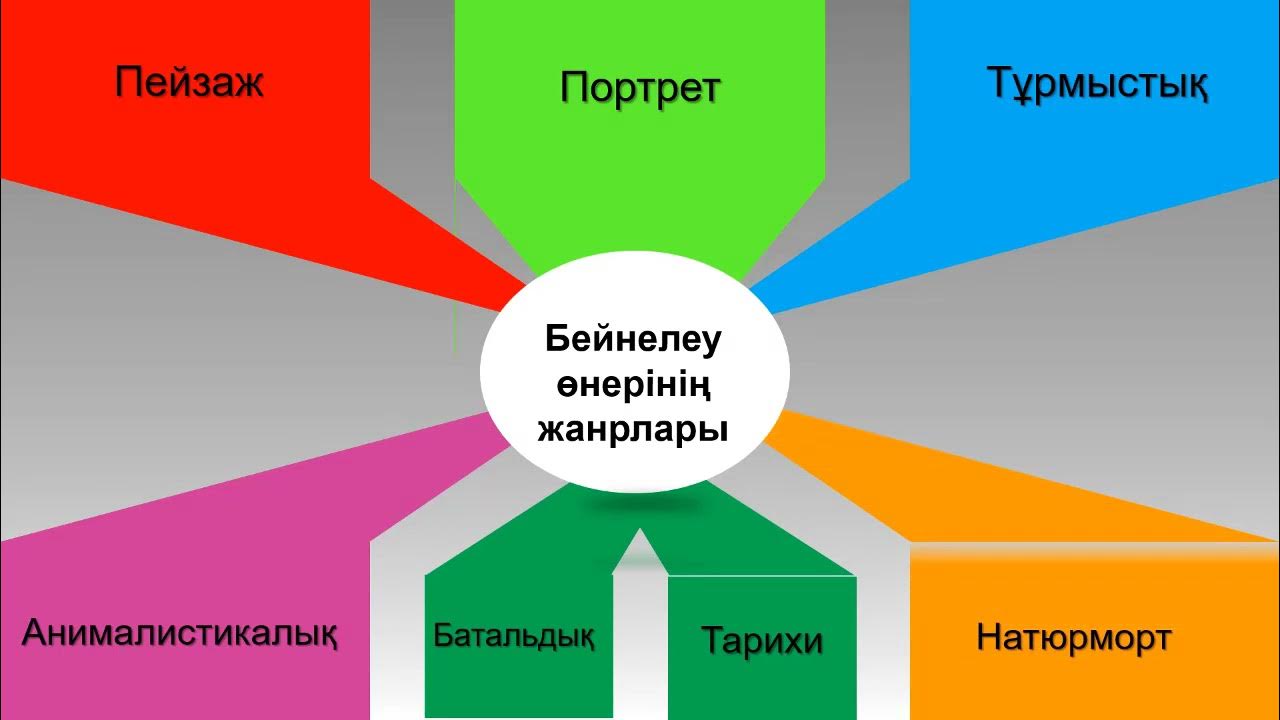 Пейзаж

Портрет

Тұрмыстық

Бейнелеу өнерінің жанрлары

Анималистикалық

Батальдық

Тарихи

Натюрморт